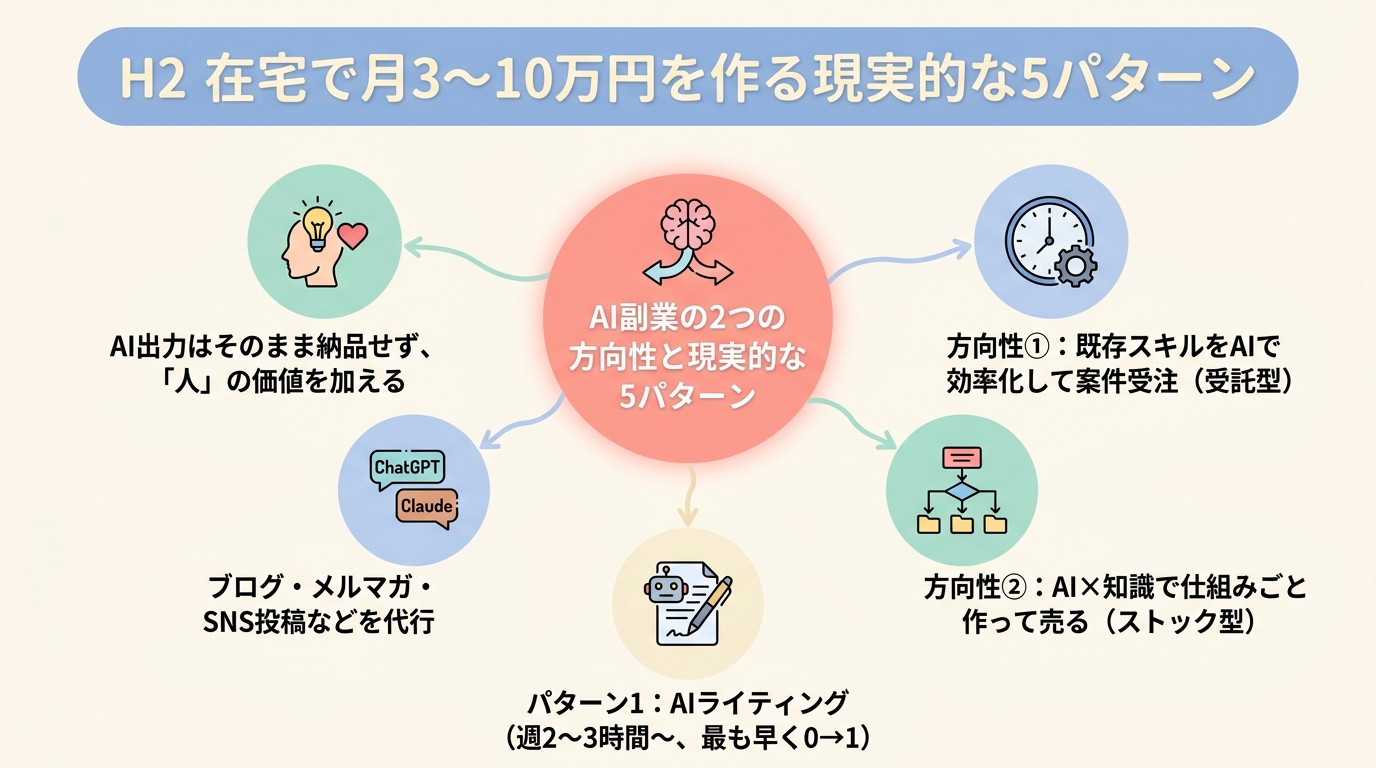 H2 在宅で月3〜10万円を作る現実的な5パターン

AI副業の2つの方向性と現実的な5パターン

AI出力はそのまま納品せず、「人」の価値を加える

方向性①：既存スキルをAIで効率化して案件受注（受託型）

ChatGPT

Claude

ブログ・メルマガ・SNS投稿などを代行

方向性②：AI×知識で仕組みごと作って売る（ストック型）

パターン1：AIライティング（週2〜3時間〜、最も早く0→1）